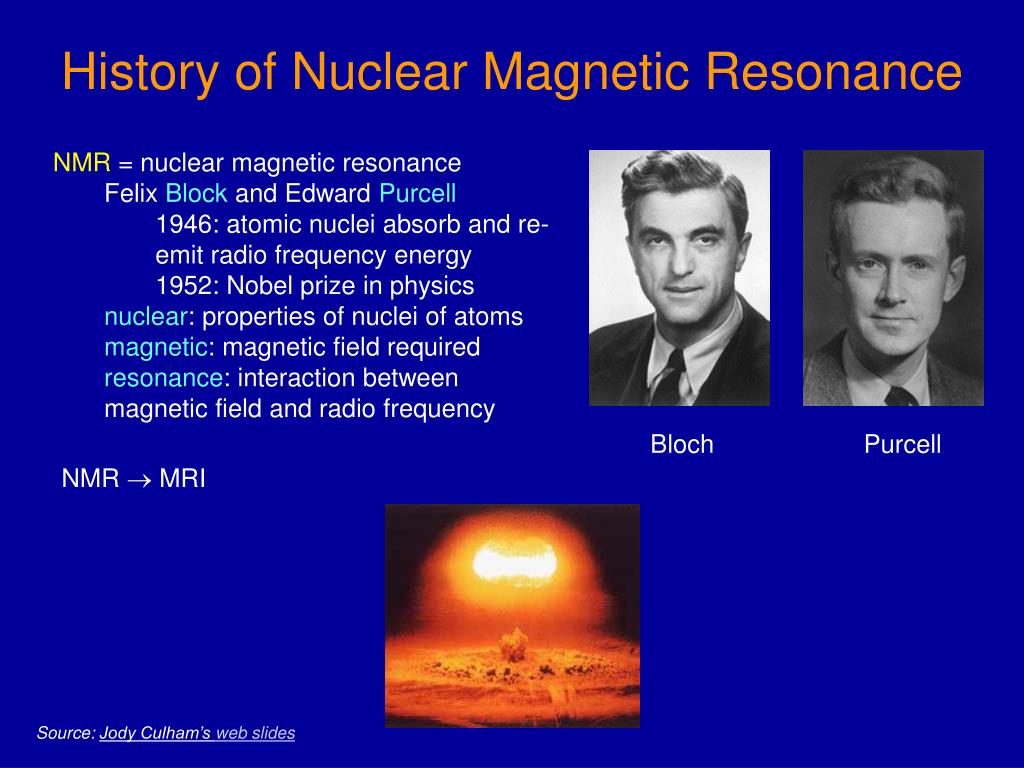 History of Nuclear Magnetic Resonance

NMR = nuclear magnetic resonance
Felix Block and Edward Purcell
1946: atomic nuclei absorb and re-emit radio frequency energy
1952: Nobel prize in physics
nuclear: properties of nuclei of atoms
magnetic: magnetic field required
resonance: interaction between magnetic field and radio frequency

Bloch

Purcell

NMR $\rightarrow$ MRI

Source: Jody Culham's web slides